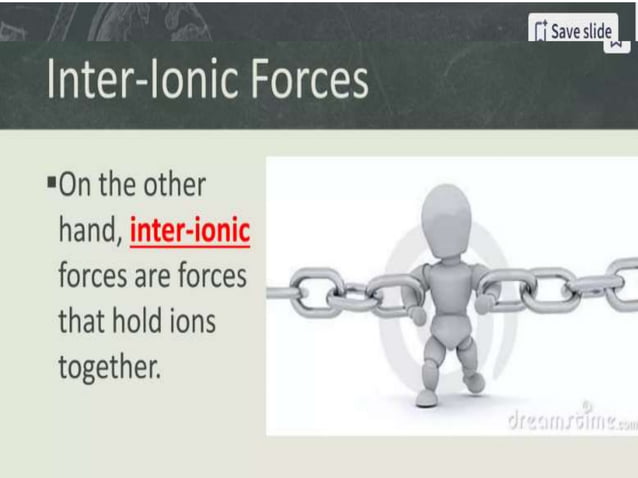 Save slide

Inter-Ionic Forces

▪On the other hand, inter-ionic forces are forces that hold ions together.

dreamstime.com